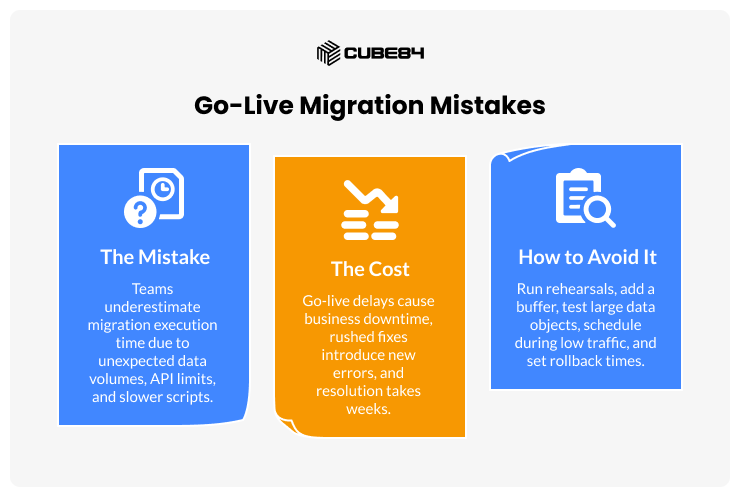 CUBE84

Go-Live Migration Mistakes

The Mistake

Teams underestimate migration execution time due to unexpected data volumes, API limits, and slower scripts.

The Cost

Go-live delays cause business downtime, rushed fixes introduce new errors, and resolution takes weeks.

How to Avoid It

Run rehearsals, add a buffer, test large data objects, schedule during low traffic, and set rollback times.